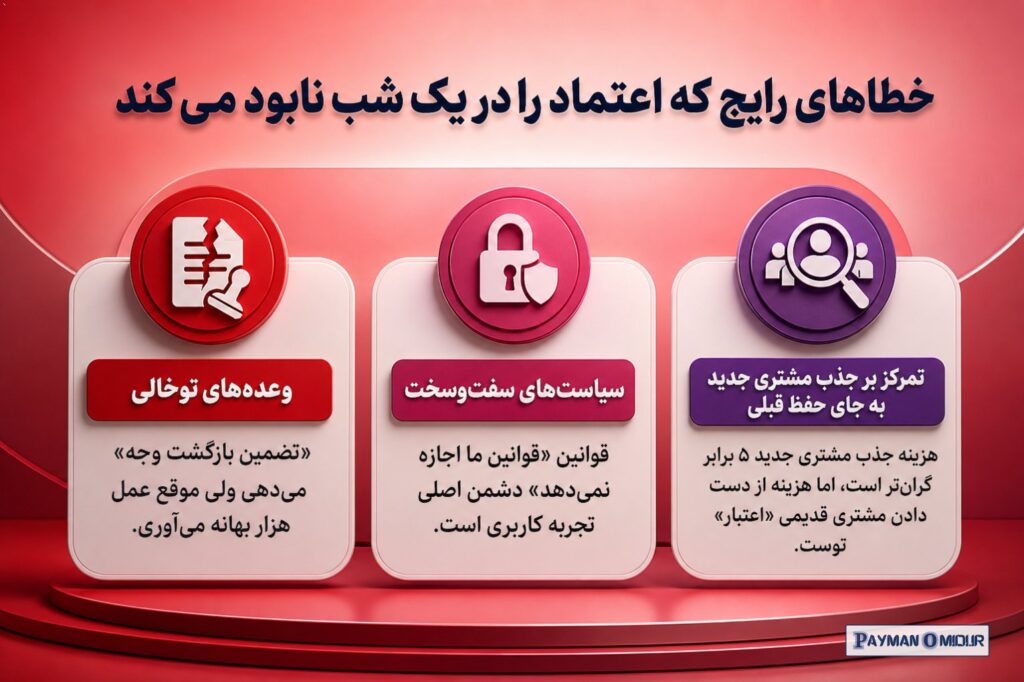 خطاهای رایج که اعتماد را در یک شب نابود می کند

تمرکز بر جذب مشتری جدید به جای حفظ قبلی

هزینه جذب مشتری جدید ۵ برابر گران‌تر است، اما هزینه از دست دادن مشتری قدیمی «اعتبار» توست.

سیاست‌های سفت‌وسخت

قوانین «قوانین ما اجازه نمی‌دهد» دشمن اصلی تجربه کاربری است.

وعده‌های توخالی

«تضمین بازگشت وجه» می‌دهی ولی موقع عمل هزار بهانه می‌آوری.

PAYMAN OMIDUR